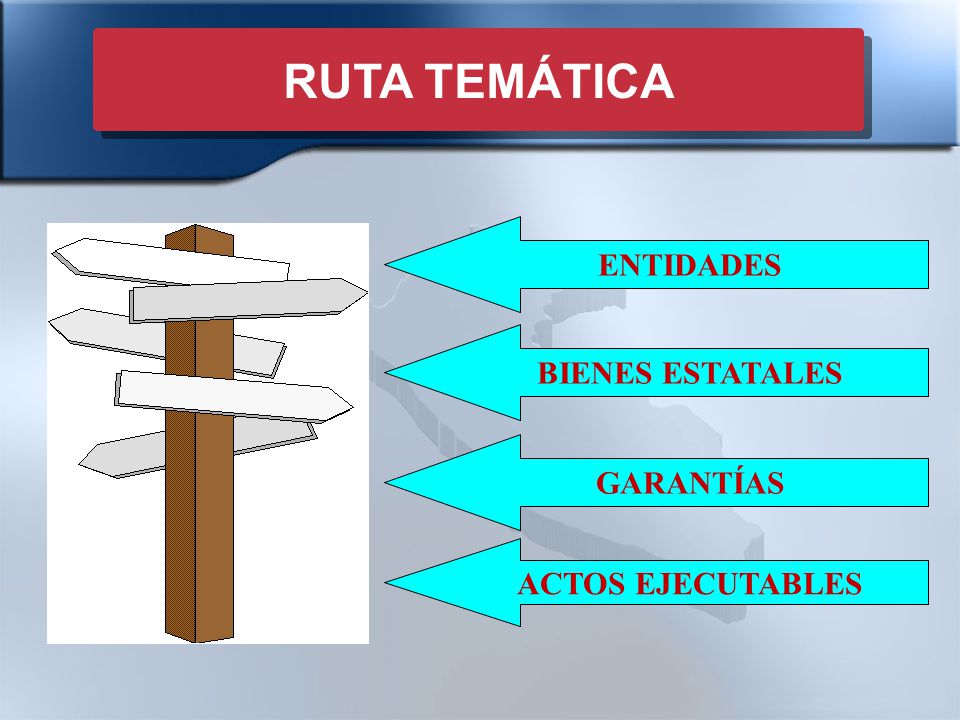 RUTA TEMÁTICA

ENTIDADES

BIENES ESTATALES

GARANTÍAS

ACTOS EJECUTABLES